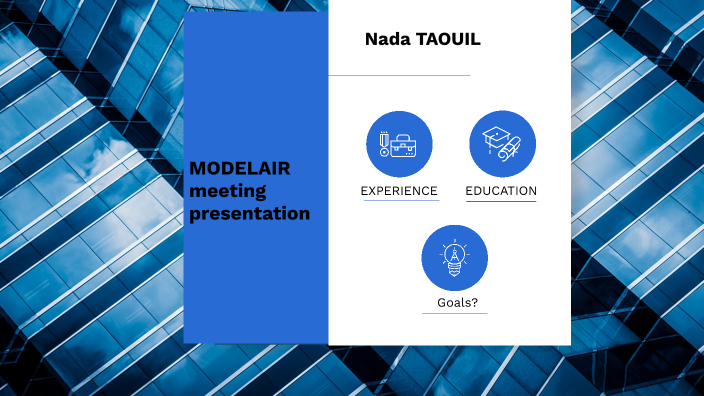 MODELAIR meeting presentation

Nada TAOUIL

EXPERIENCE

EDUCATION

Goals?